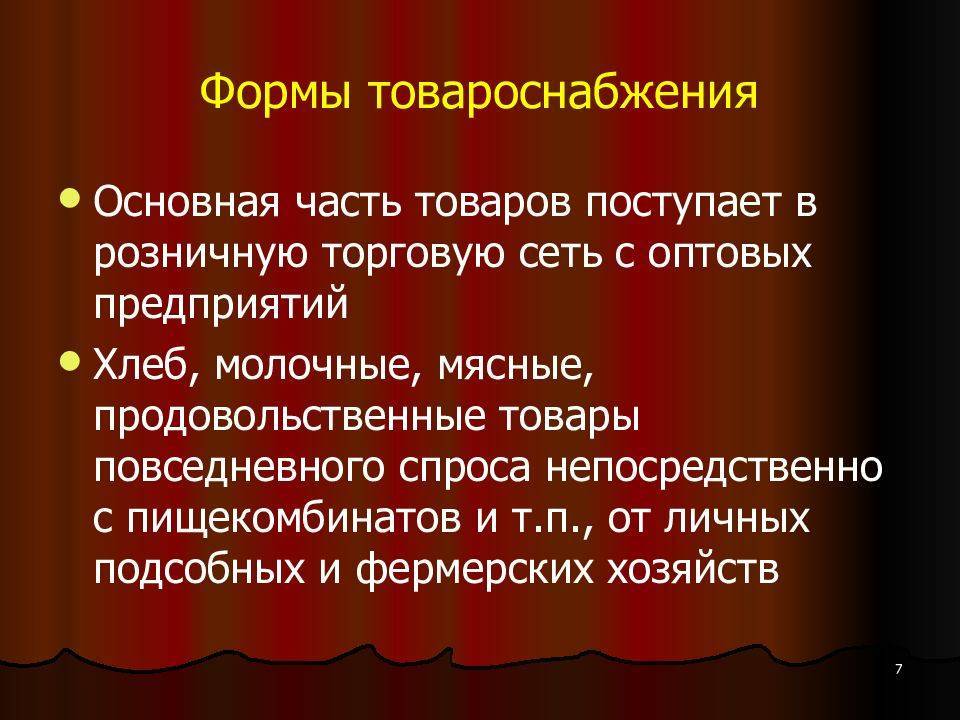 Формы товароснабжения

• Основная часть товаров поступает в розничную торговую сеть с оптовых предприятий

• Хлеб, молочные, мясные, продовольственные товары повседневного спроса непосредственно с пищекомбинатов и т.п., от личных подсобных и фермерских хозяйств

7